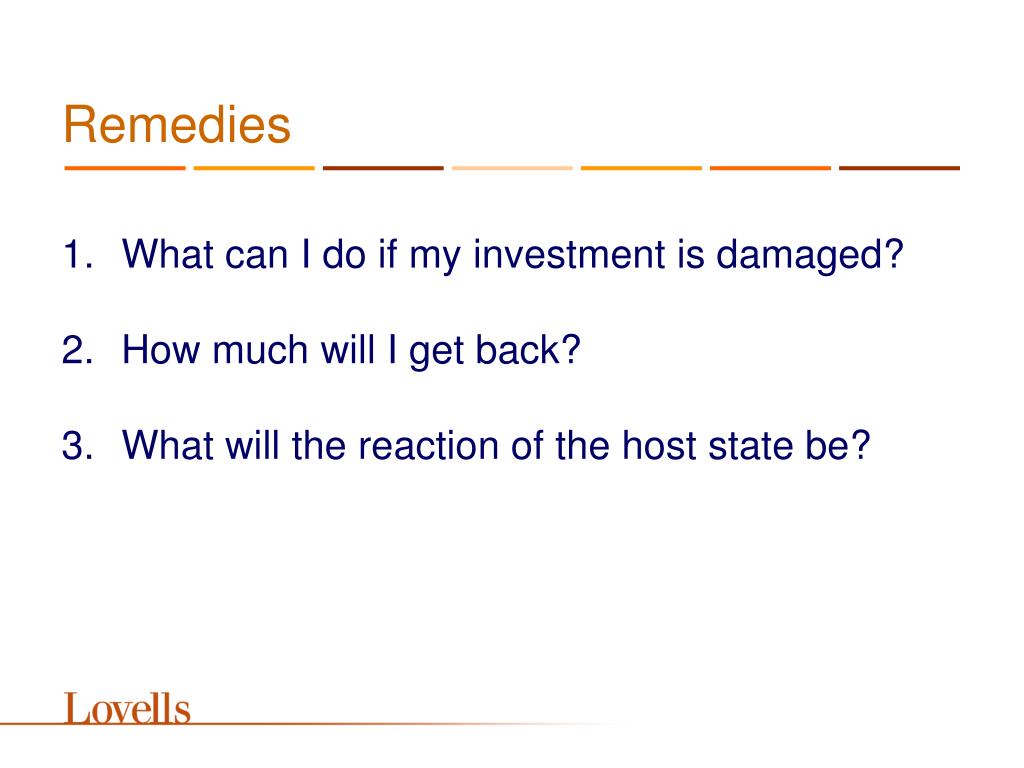 Remedies

1. What can I do if my investment is damaged?

2. How much will I get back?

3. What will the reaction of the host state be?

Lovells